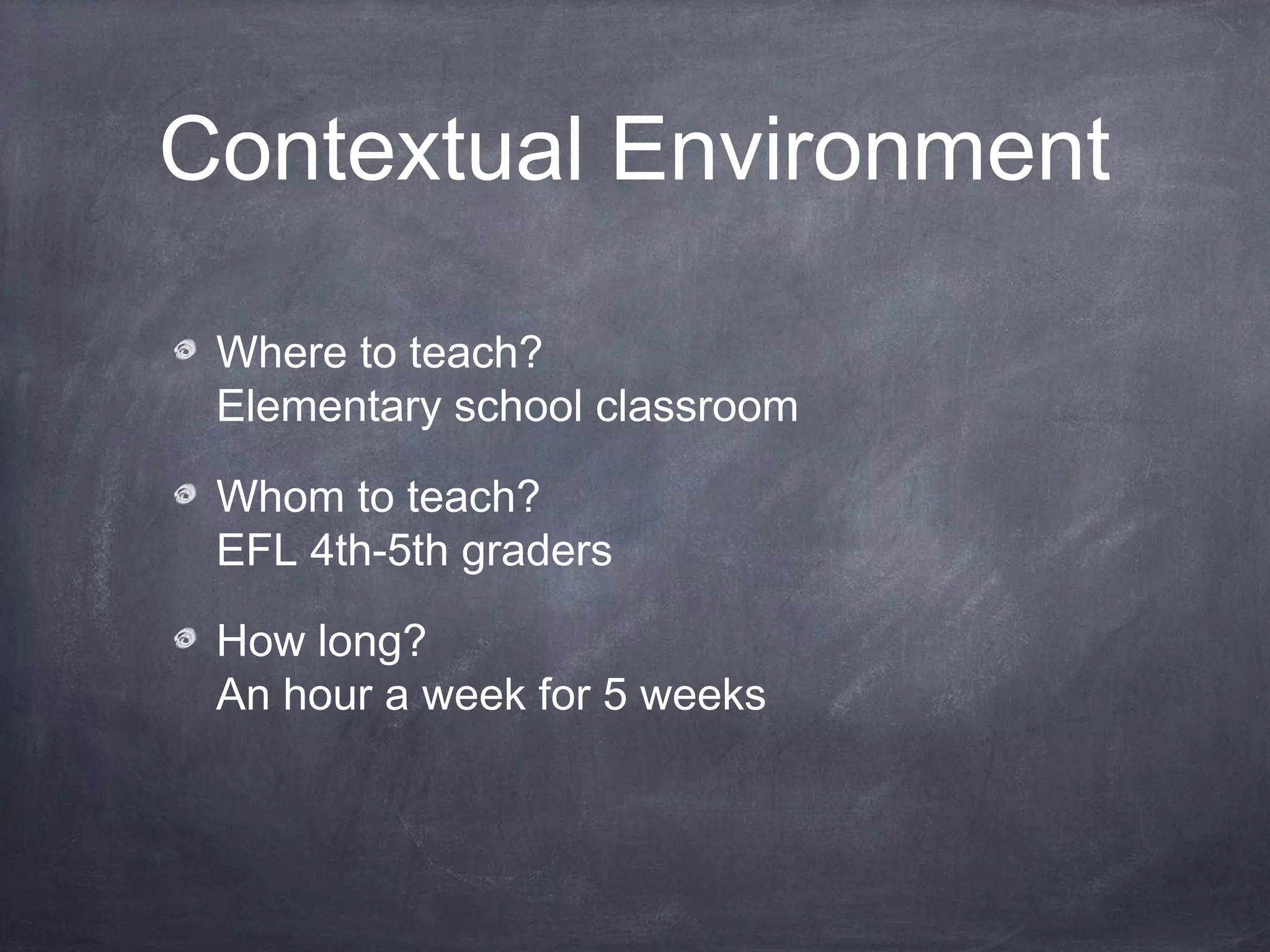 Contextual Environment

Where to teach?
Elementary school classroom

Whom to teach?
EFL 4th-5th graders

How long?
An hour a week for 5 weeks